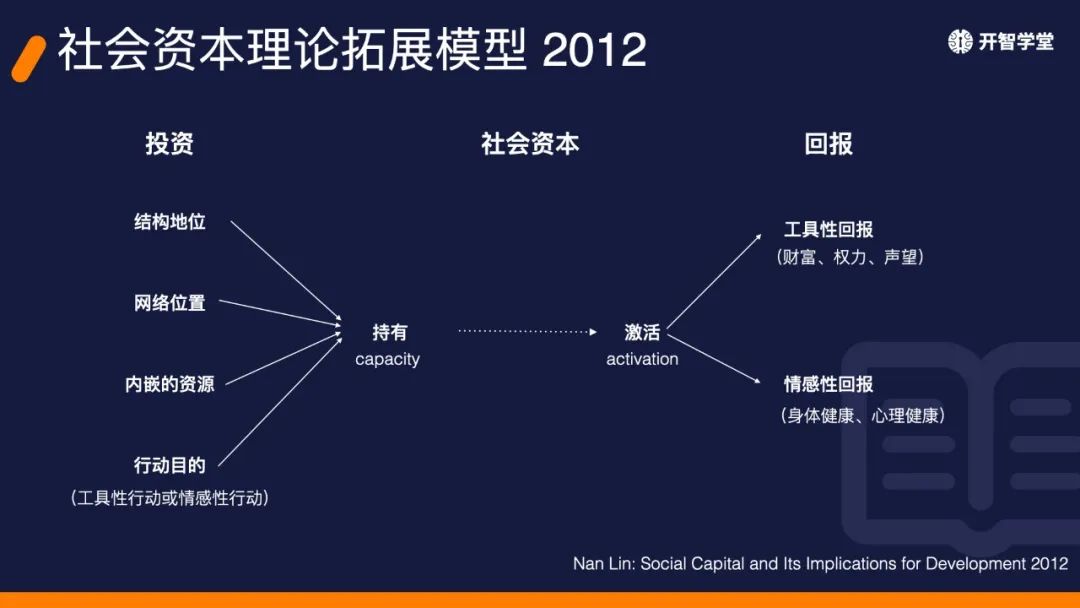 社会资本理论拓展模型 2012

开智学堂

投资

社会资本

回报

结构地位

网络位置

内嵌的资源

行动目的

（工具性行动或情感性行动）

持有
capacity

激活
activation

工具性回报
（财富、权力、声望）

情感性回报
（身体健康、心理健康）

Nan Lin: Social Capital and Its Implications for Development 2012